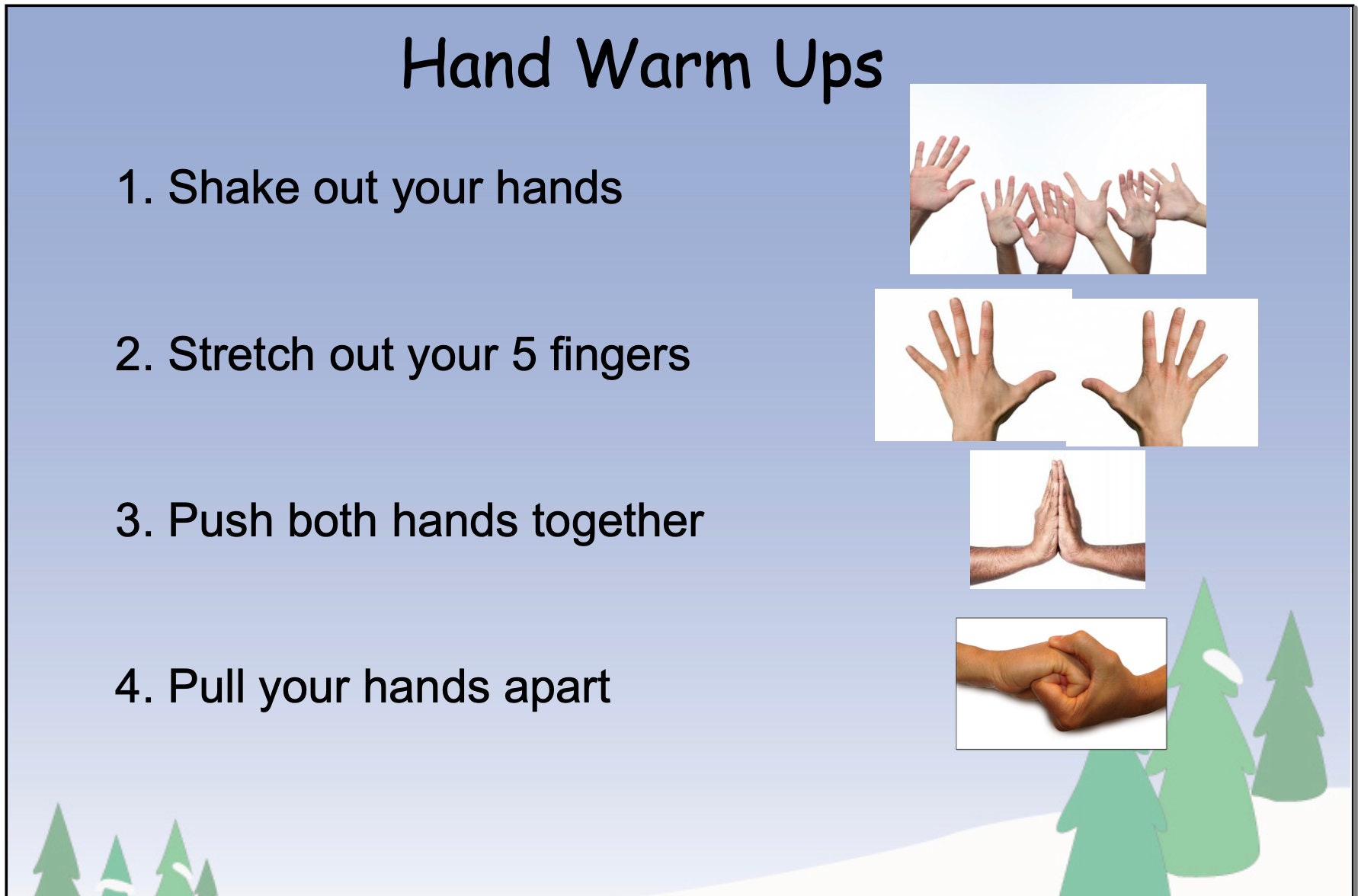 Hand Warm Ups

1. Shake out your hands

2. Stretch out your 5 fingers

3. Push both hands together

4. Pull your hands apart